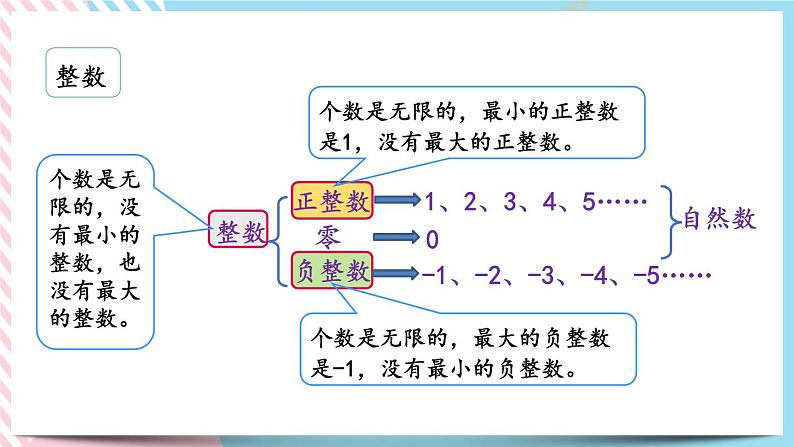 整数

个数是无限的，最小的正整数是1，没有最大的正整数。

个数是无限的，没有最小的整数，也没有最大的整数。

整数

正整数 1、2、3、4、5……

零 0

负整数 −1、−2、−3、−4、−5……

自然数

个数是无限的，最大的负整数是−1，没有最小的负整数。